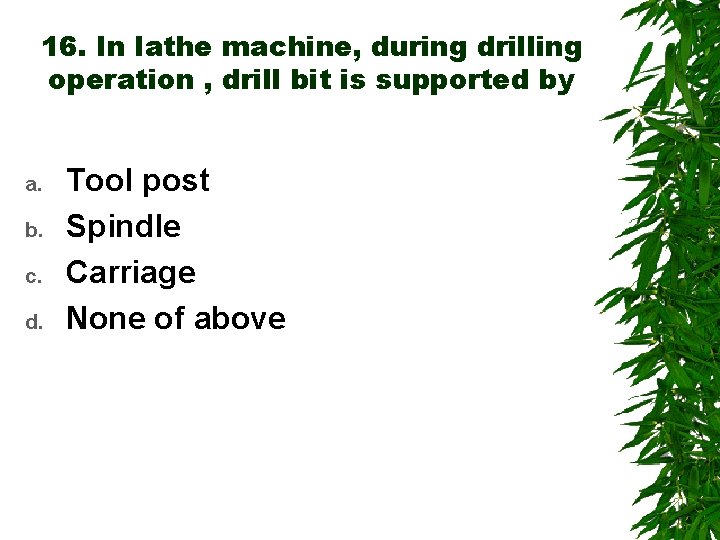 16. In lathe machine, during drilling operation , drill bit is supported by

a. Tool post
b. Spindle
c. Carriage
d. None of above